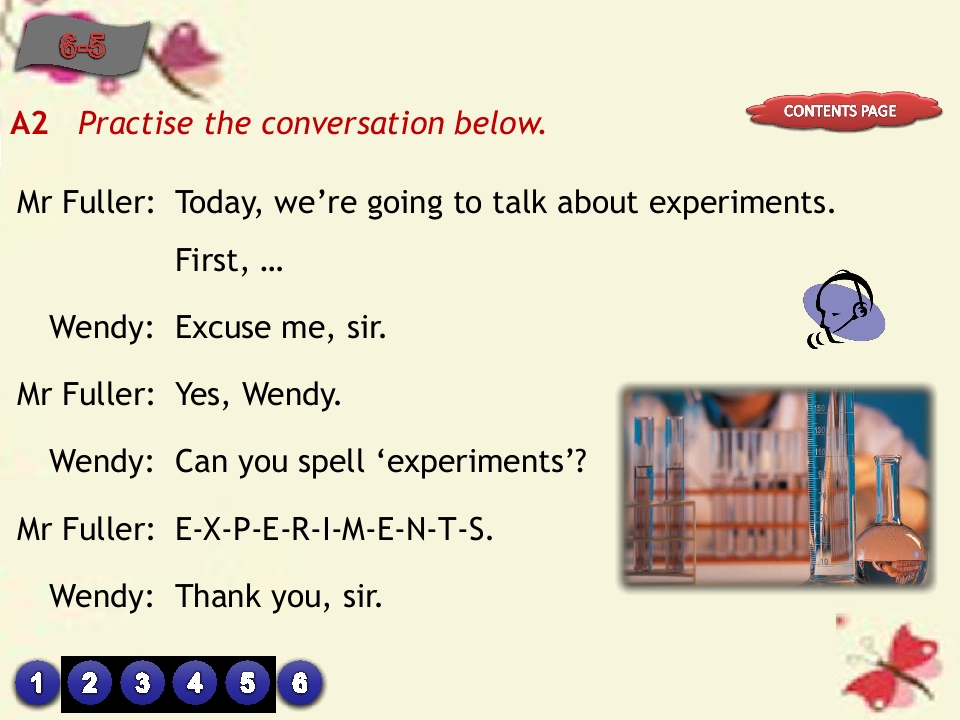 6-5

A2 Practise the conversation below.

CONTENTS PAGE

Mr Fuller: Today, we're going to talk about experiments. First, …

Wendy: Excuse me, sir.

Mr Fuller: Yes, Wendy.

Wendy: Can you spell 'experiments'?

Mr Fuller: E-X-P-E-R-I-M-E-N-T-S.

Wendy: Thank you, sir.

1 2 3 4 5 6